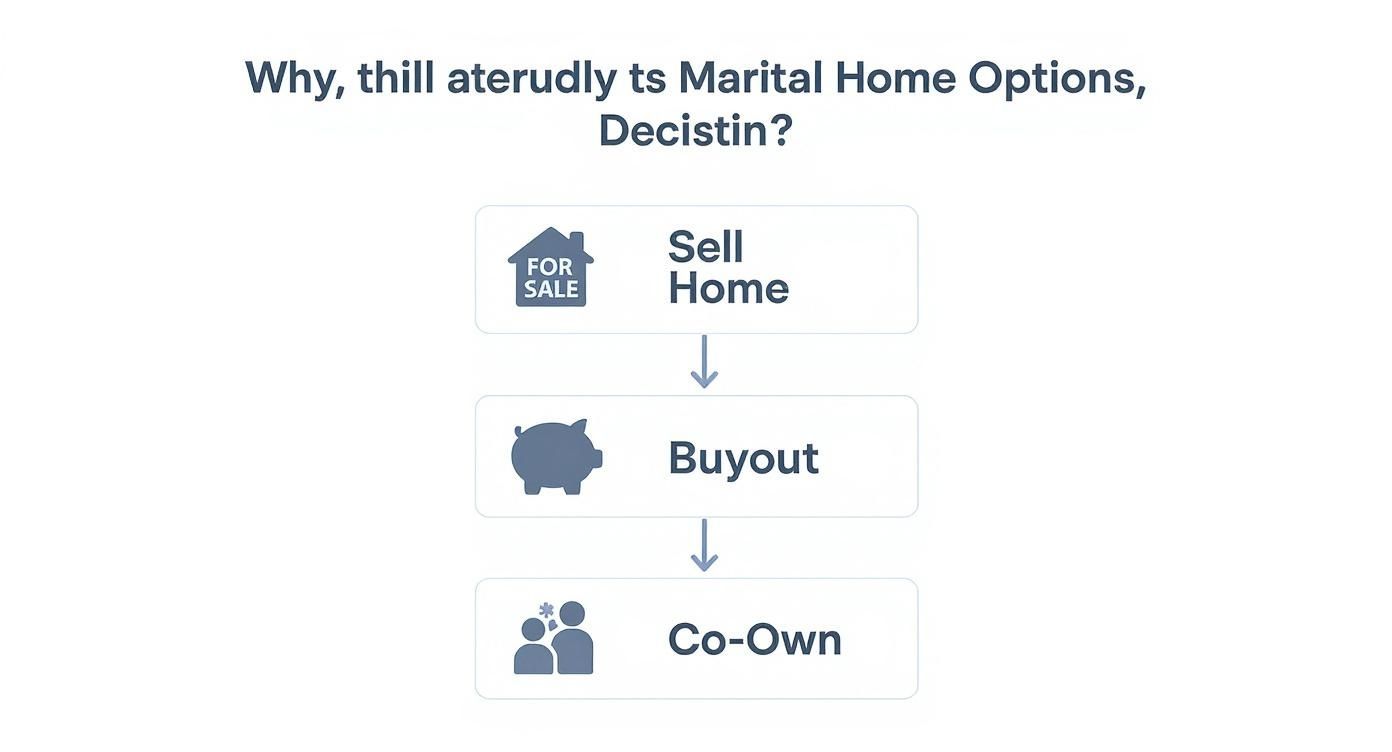 Why, thill aterudly ts Marital Home Options, Decistin?

FOR SALE

Sell Home

Buyout

Co-Own